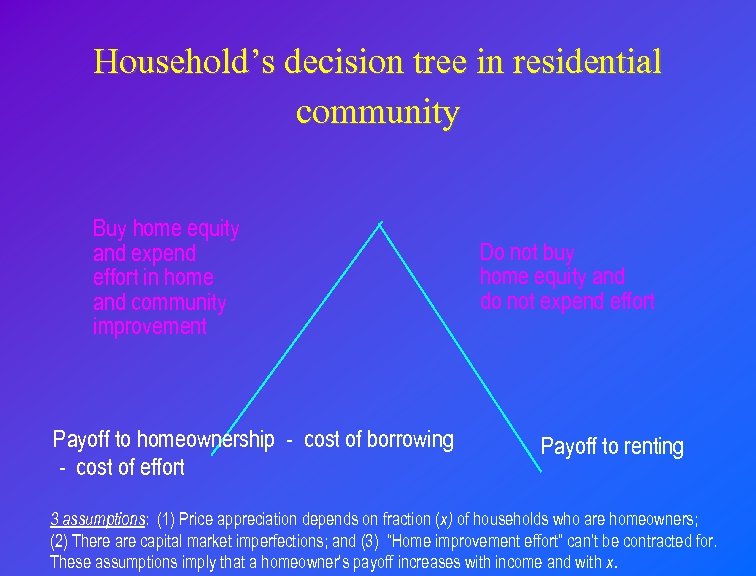 Household's decision tree in residential community

Buy home equity and expend effort in home and community improvement

Do not buy home equity and do not expend effort

Payoff to homeownership - cost of borrowing - cost of effort

Payoff to renting

3 assumptions: (1) Price appreciation depends on fraction ($x$) of households who are homeowners; (2) There are capital market imperfections; and (3) "Home improvement effort" can't be contracted for. These assumptions imply that a homeowner's payoff increases with income and with $x$.